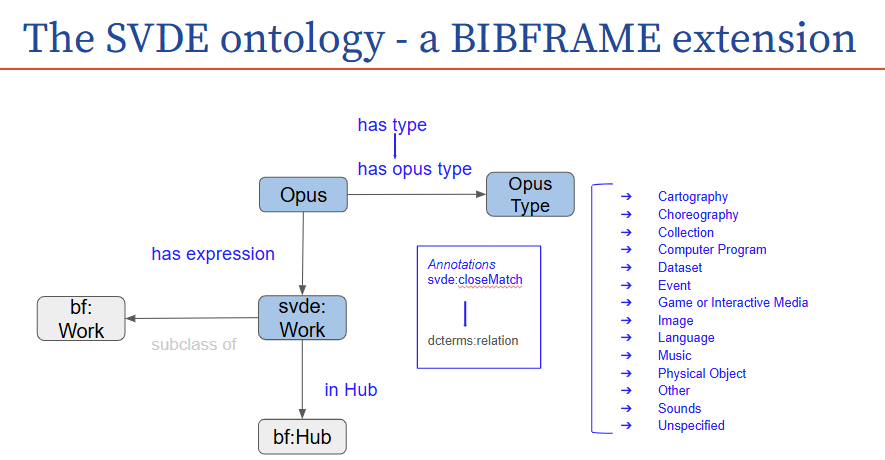 The SVDE ontology - a BIBFRAME extension

has type
has opus type

Opus

Opus Type

has expression

bf: Work

svde: Work

subclass of

in Hub

bf:Hub

Annotations
svde:closeMatch

dcterms:relation

→ Cartography
→ Choreography
→ Collection
→ Computer Program
→ Dataset
→ Event
→ Game or Interactive Media
→ Image
→ Language
→ Music
→ Physical Object
→ Other
→ Sounds
→ Unspecified